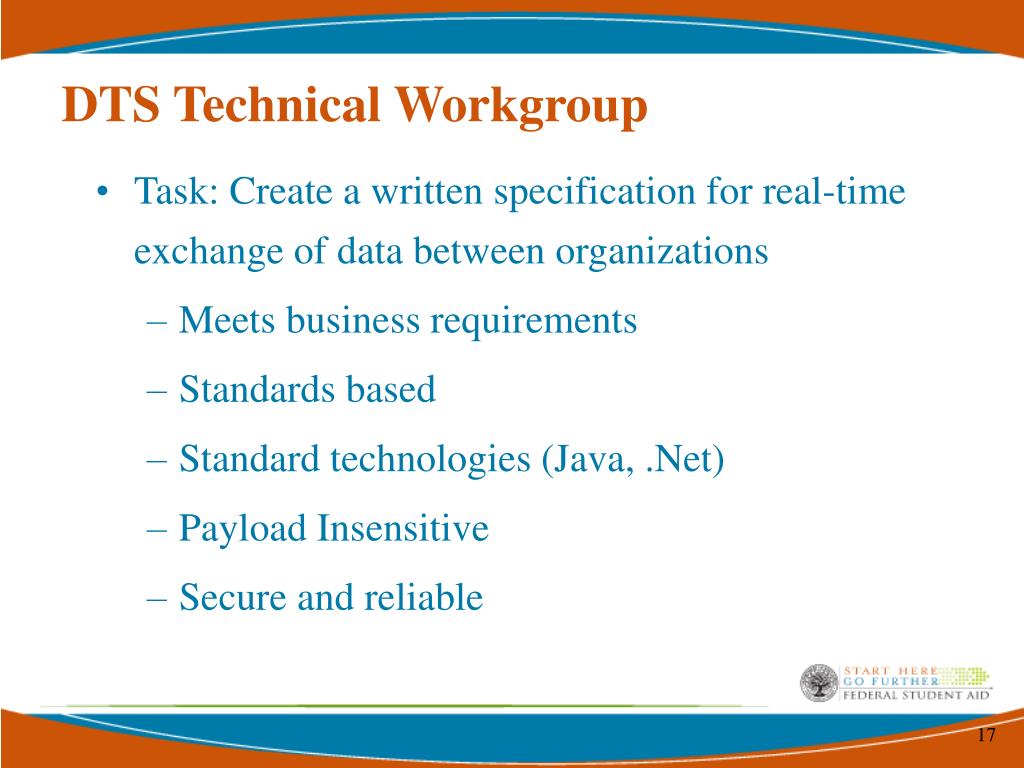 DTS Technical Workgroup

• Task: Create a written specification for real-time exchange of data between organizations

– Meets business requirements

– Standards based

– Standard technologies (Java, .Net)

– Payload Insensitive

– Secure and reliable

START HERE
GO FURTHER
FEDERAL STUDENT AID

17